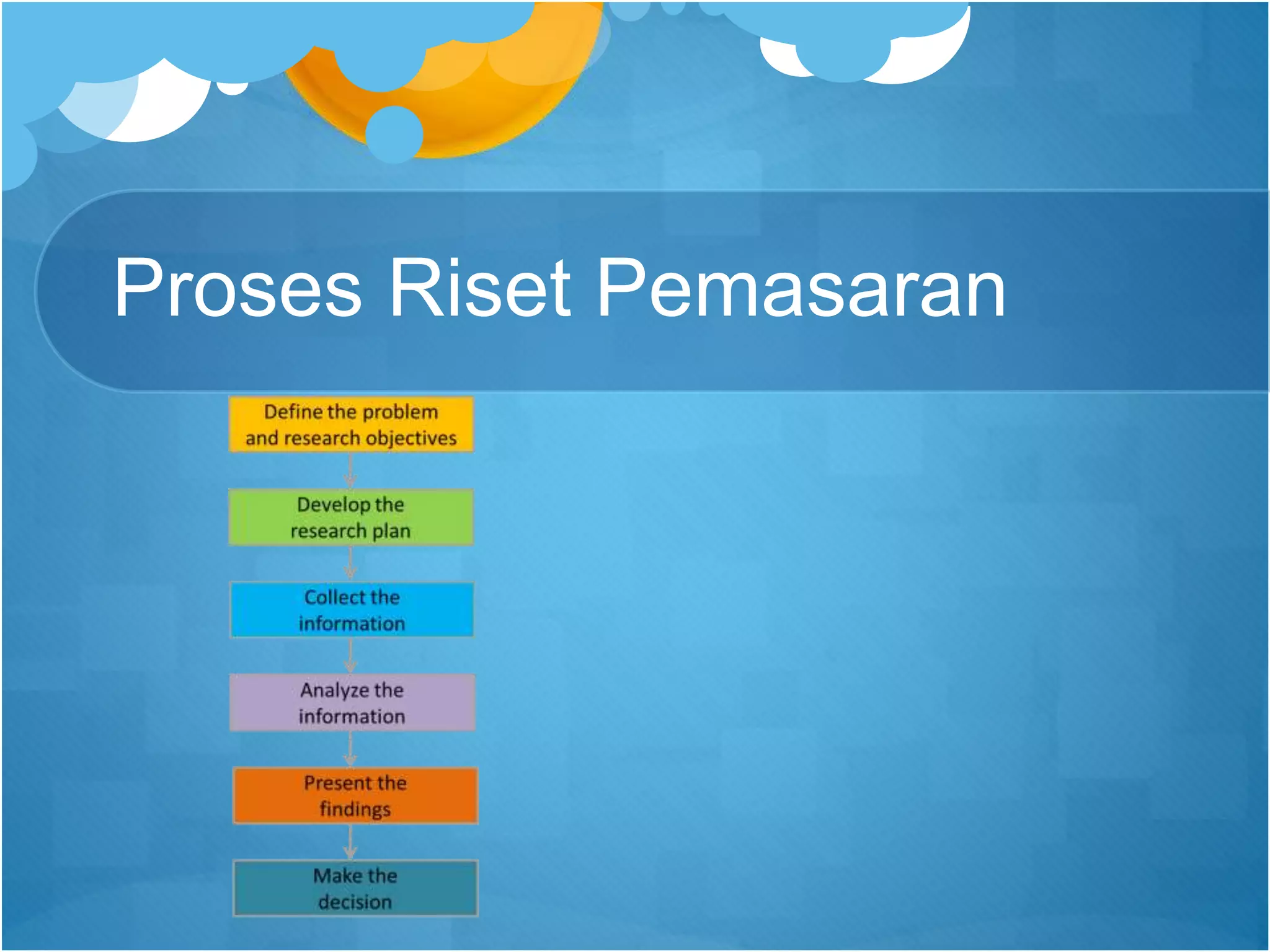 Proses Riset Pemasaran

Define the problem and research objectives

Develop the research plan

Collect the information

Analyze the information

Present the findings

Make the decision